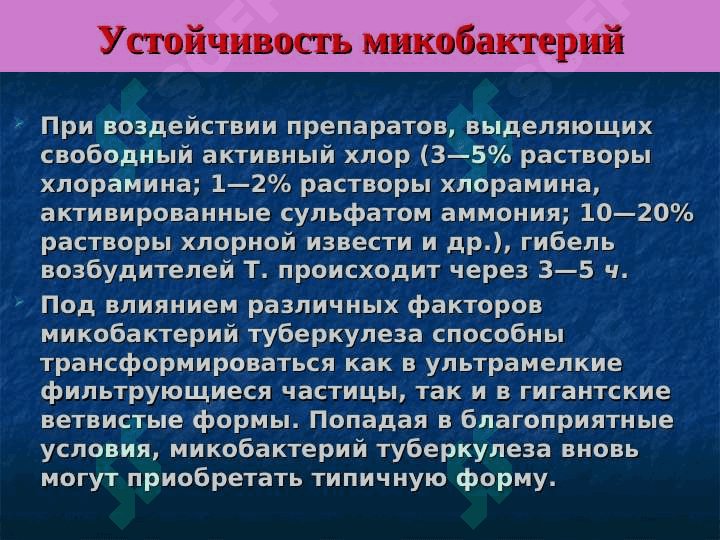 Устойчивость микобактерий

При воздействии препаратов, выделяющих свободный активный хлор (3—5% растворы хлорамина; 1—2% растворы хлорамина, активированные сульфатом аммония; 10—20% растворы хлорной извести и др.), гибель возбудителей Т. происходит через 3—5 ч.

Под влиянием различных факторов микобактерий туберкулеза способны трансформироваться как в ультрамелкие фильтрующиеся частицы, так и в гигантские ветвистые формы. Попадая в благоприятные условия, микобактерий туберкулеза вновь могут приобретать типичную форму.